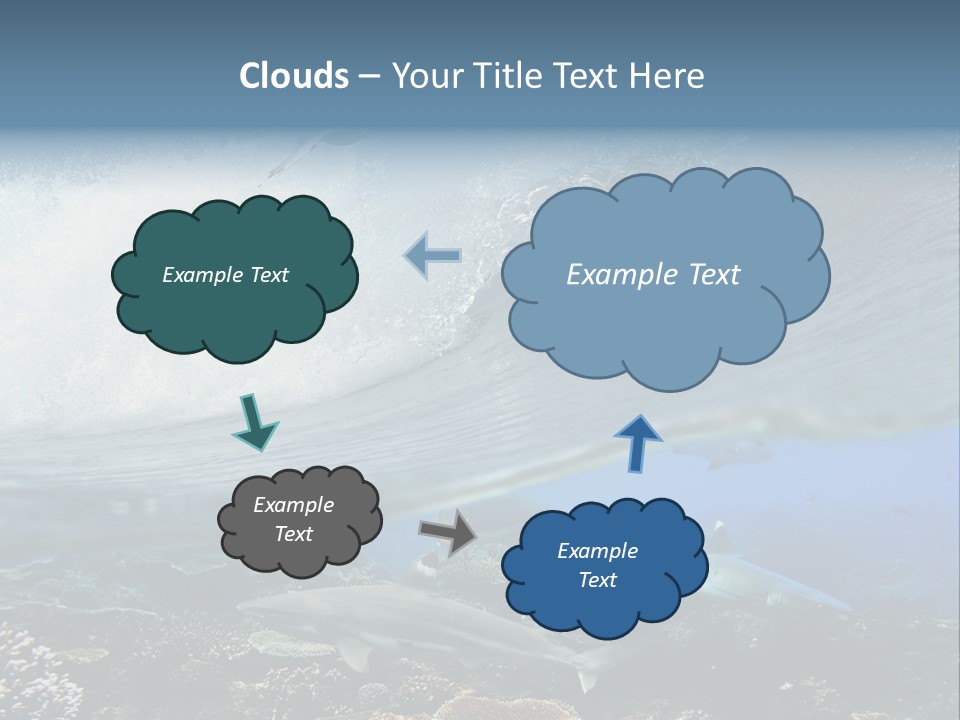 Clouds – Your Title Text Here

Example Text

Example Text

Example Text

Example Text